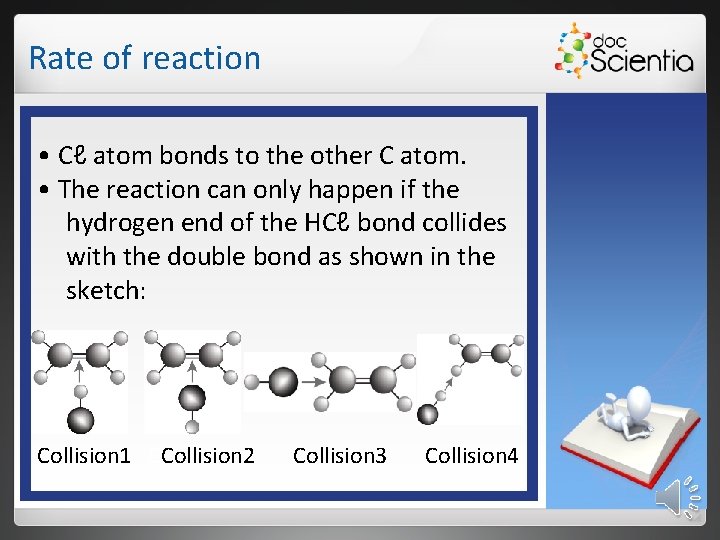 Rate of reaction

doc Scientia

• Cℓ atom bonds to the other C atom.
• The reaction can only happen if the hydrogen end of the HCℓ bond collides with the double bond as shown in the sketch:

Collision1 Collision2 Collision3 Collision4